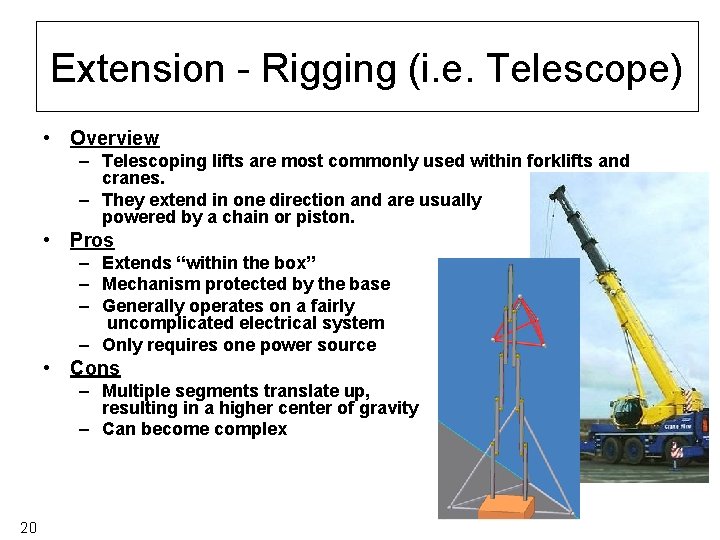 Extension - Rigging (i.e. Telescope)

• Overview
– Telescoping lifts are most commonly used within forklifts and cranes.
– They extend in one direction and are usually powered by a chain or piston.

• Pros
– Extends “within the box”
– Mechanism protected by the base
– Generally operates on a fairly uncomplicated electrical system
– Only requires one power source

• Cons
– Multiple segments translate up, resulting in a higher center of gravity
– Can become complex

Crane Hire

20